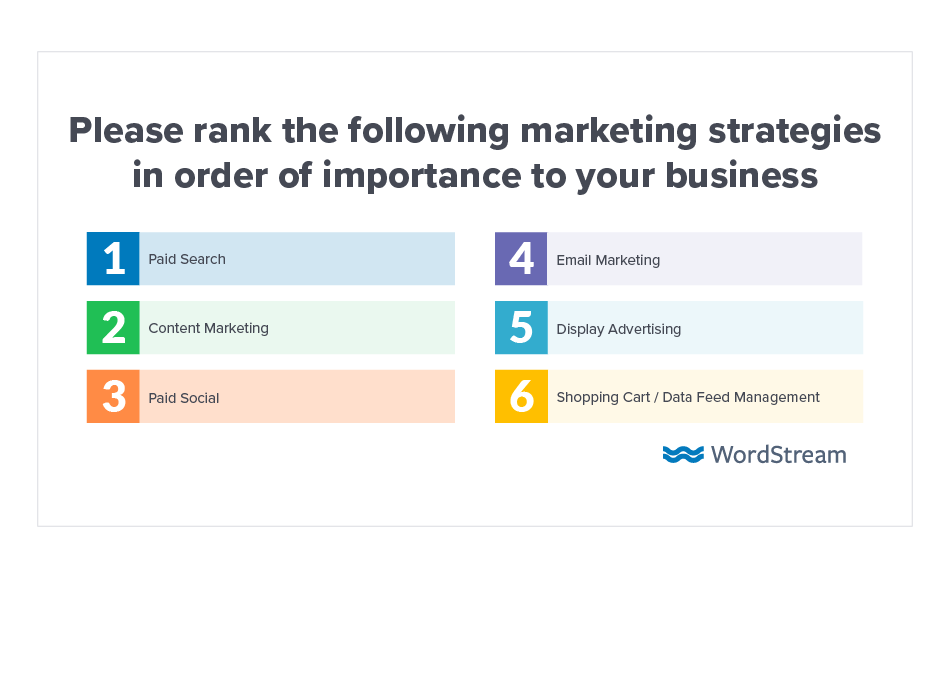 Please rank the following marketing strategies in order of importance to your business

1 Paid Search

2 Content Marketing

3 Paid Social

4 Email Marketing

5 Display Advertising

6 Shopping Cart / Data Feed Management

WordStream